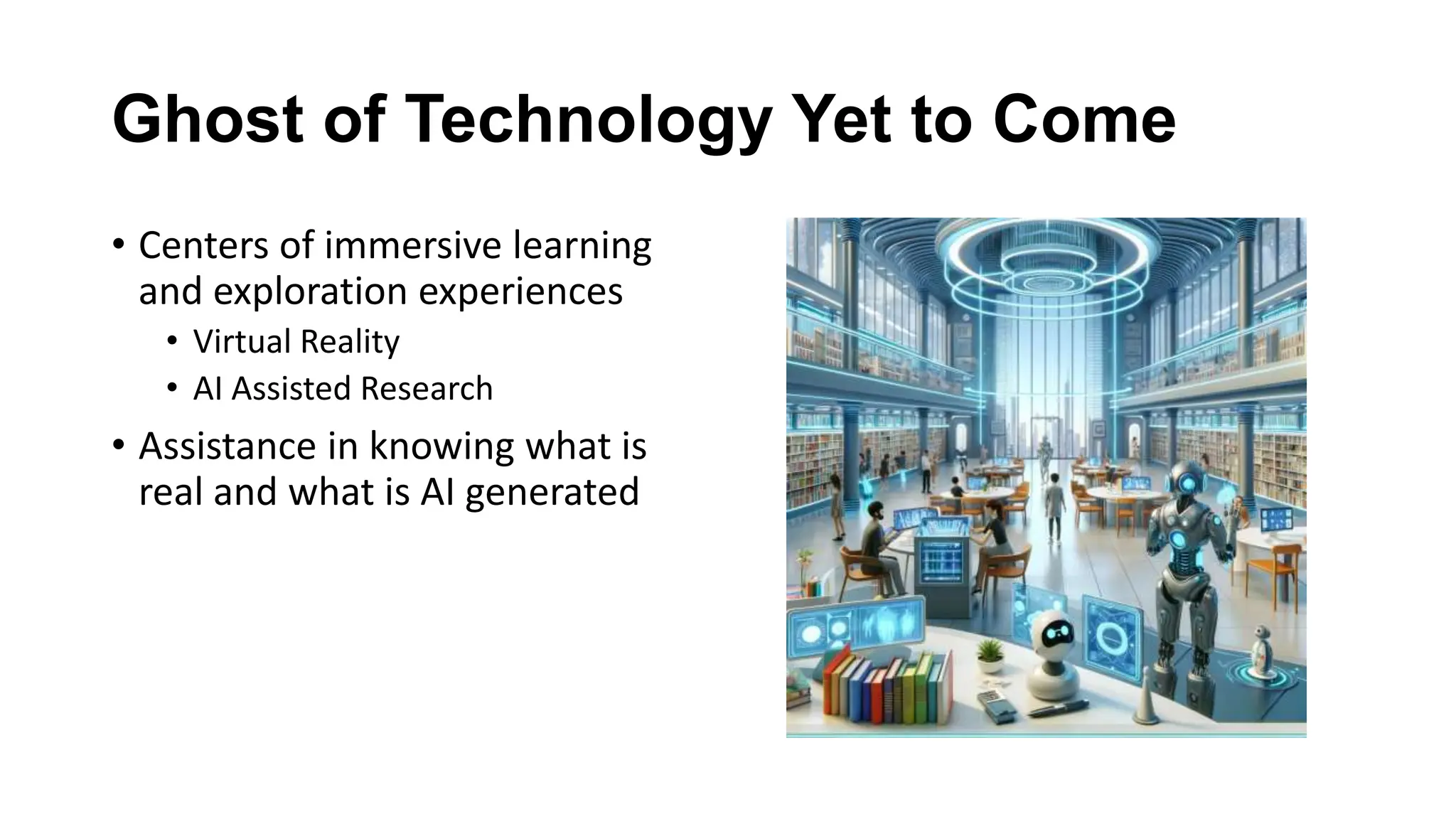 Ghost of Technology Yet to Come

• Centers of immersive learning and exploration experiences
  • Virtual Reality
  • AI Assisted Research
• Assistance in knowing what is real and what is AI generated